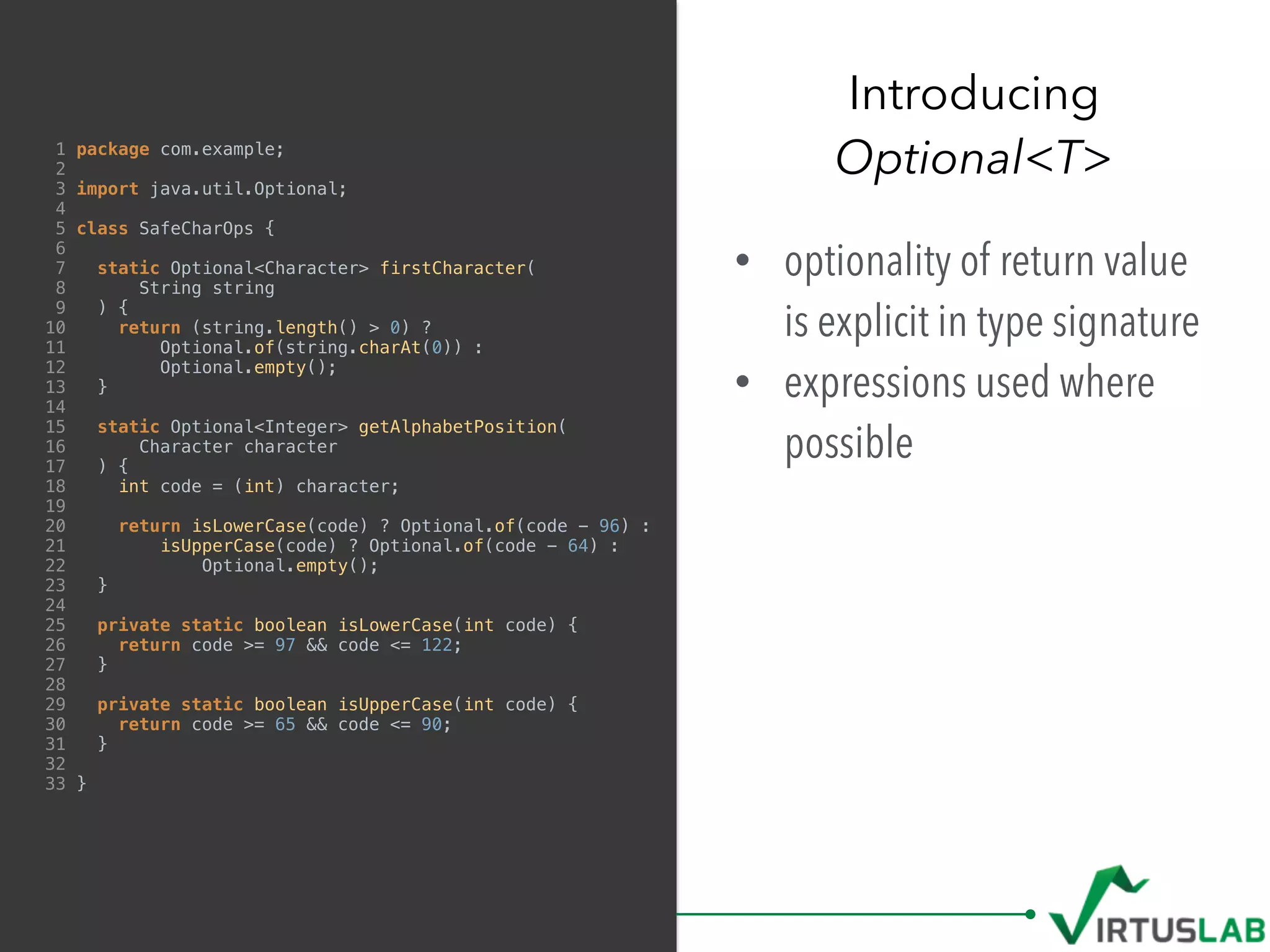 1 package com.example;
2
3 import java.util.Optional;
4
5 class SafeCharOps {
6
7   static Optional<Character> firstCharacter(
8       String string
9   ) {
10    return (string.length() > 0) ?
11        Optional.of(string.charAt(0)) :
12        Optional.empty();
13  }
14
15  static Optional<Integer> getAlphabetPosition(
16      Character character
17  ) {
18    int code = (int) character;
19
20    return isLowerCase(code) ? Optional.of(code - 96) :
21        isUpperCase(code) ? Optional.of(code - 64) :
22            Optional.empty();
23  }
24
25  private static boolean isLowerCase(int code) {
26    return code >= 97 && code <= 122;
27  }
28
29  private static boolean isUpperCase(int code) {
30    return code >= 65 && code <= 90;
31  }
32
33 }

Introducing
Optional<T>

• optionality of return value is explicit in type signature
• expressions used where possible

VIRTUSLAB